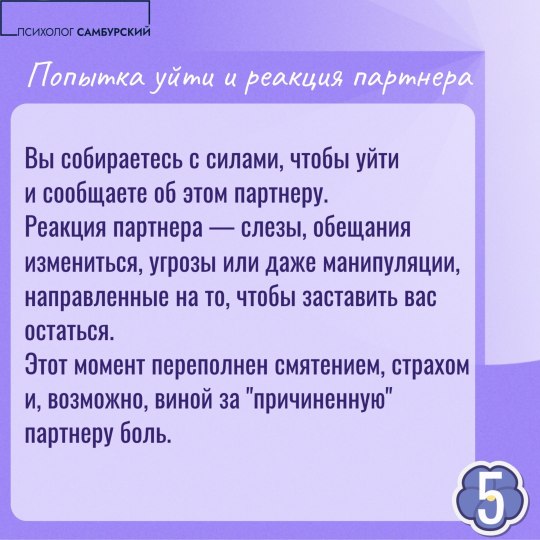 ПСИХОЛОГ САМБУРСКИЙ

Попытка уйти и реакция партнера

Вы собираетесь с силами, чтобы уйти и сообщаете об этом партнеру.
Реакция партнера — слезы, обещания измениться, угрозы или даже манипуляции, направленные на то, чтобы заставить вас остаться.
Этот момент переполнен смятением, страхом и, возможно, виной за "причиненную" партнеру боль.

5